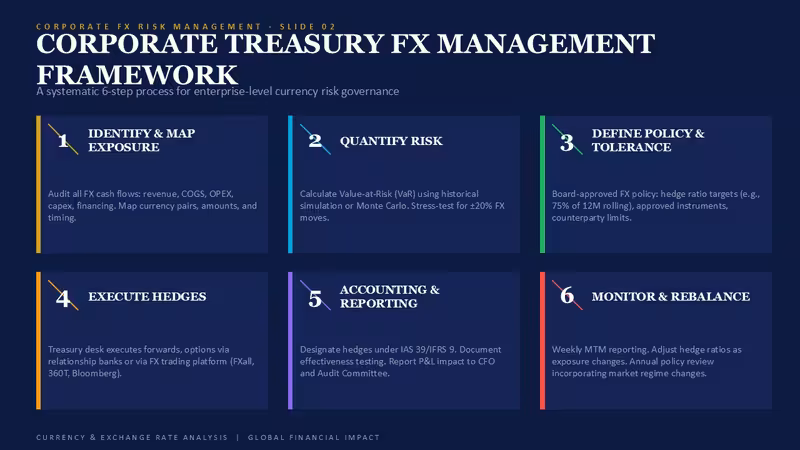 CORPORATE FX RISK MANAGEMENT · SLIDE 02

CORPORATE TREASURY FX MANAGEMENT FRAMEWORK

A systematic 6-step process for enterprise-level currency risk governance

1 IDENTIFY & MAP EXPOSURE

Audit all FX cash flows: revenue, COGS, OPEX, capex, financing. Map currency pairs, amounts, and timing.

2 QUANTIFY RISK

Calculate Value-at-Risk (VaR) using historical simulation or Monte Carlo. Stress-test for ±20% FX moves.

3 DEFINE POLICY & TOLERANCE

Board-approved FX policy: hedge ratio targets (e.g., 75% of 12M rolling), approved instruments, counterparty limits.

4 EXECUTE HEDGES

Treasury desk executes forwards, options via relationship banks or via FX trading platform (FXall, 360T, Bloomberg).

5 ACCOUNTING & REPORTING

Designate hedges under IAS 39/IFRS 9. Document effectiveness testing. Report P&L impact to CFO and Audit Committee.

6 MONITOR & REBALANCE

Weekly MTM reporting. Adjust hedge ratios as exposure changes. Annual policy review incorporating market regime changes.

CURRENCY & EXCHANGE RATE ANALYSIS | GLOBAL FINANCIAL IMPACT